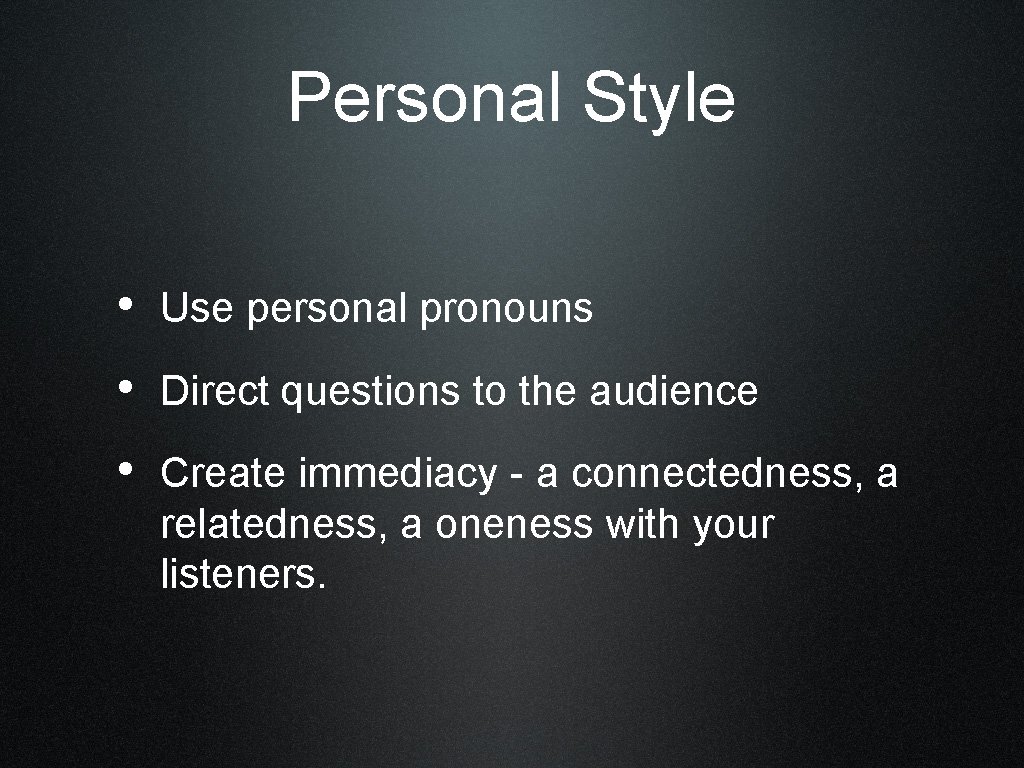 Personal Style

• Use personal pronouns

• Direct questions to the audience

• Create immediacy - a connectedness, a relatedness, a oneness with your listeners.